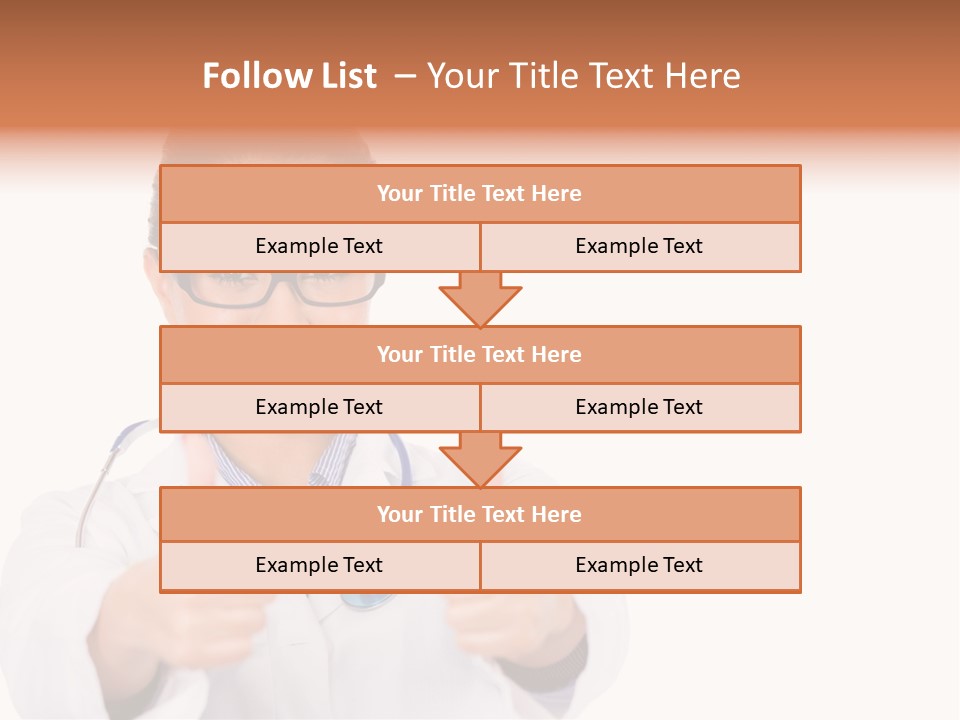 Follow List – Your Title Text Here

Your Title Text Here

Example Text

Example Text

Your Title Text Here

Example Text

Example Text

Your Title Text Here

Example Text

Example Text